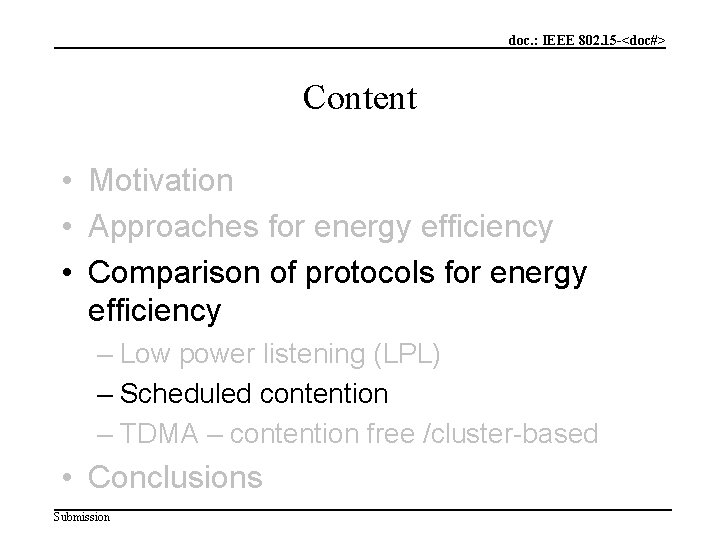 doc.: IEEE 802.15-<doc#>

Content

• Motivation
• Approaches for energy efficiency
• Comparison of protocols for energy efficiency
– Low power listening (LPL)
– Scheduled contention
– TDMA – contention free /cluster-based
• Conclusions

Submission